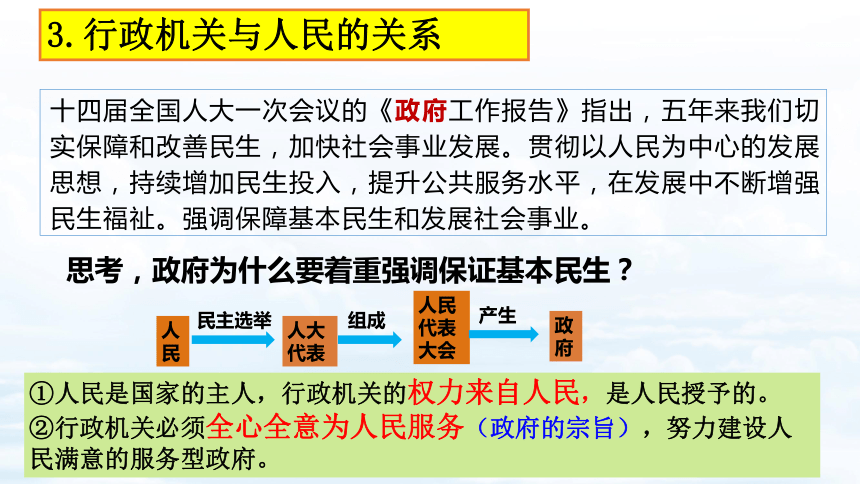 3. 行政机关与人民的关系

十四届全国人大一次会议的《政府工作报告》指出，五年来我们切实保障和改善民生，加快社会事业发展。贯彻以人民为中心的发展思想，持续增加民生投入，提升公共服务水平，在发展中不断增强民生福祉。强调保障基本民生和发展社会事业。

思考，政府为什么要着重强调保证基本民生？

人民 民主选举 人大代表 组成 人民代表大会 产生 政府

①人民是国家的主人，行政机关的权力来自人民，是人民授予的。
②行政机关必须全心全意为人民服务（政府的宗旨），努力建设人民满意的服务型政府。